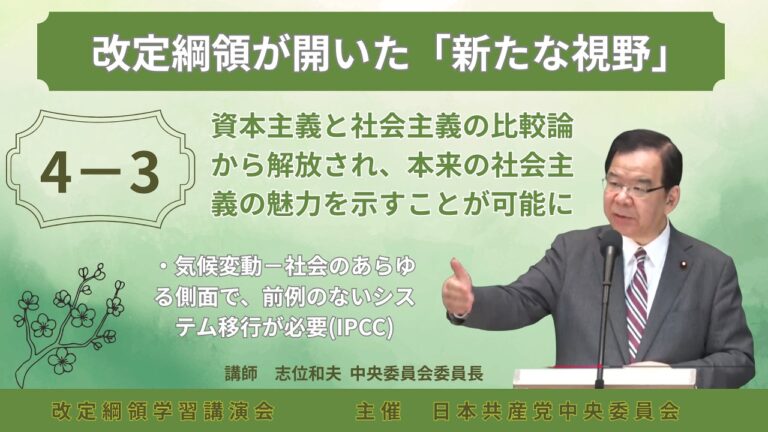 改定綱領が開いた「新たな視野」

4－3

資本主義と社会主義の比較論から解放され、本来の社会主義の魅力を示すことが可能に

・気候変動－社会のあらゆる側面で、前例のないシステム移行が必要(IPCC)

講師　志位和夫 中央委員会委員長

改定綱領学習講演会　　主催　日本共産党中央委員会